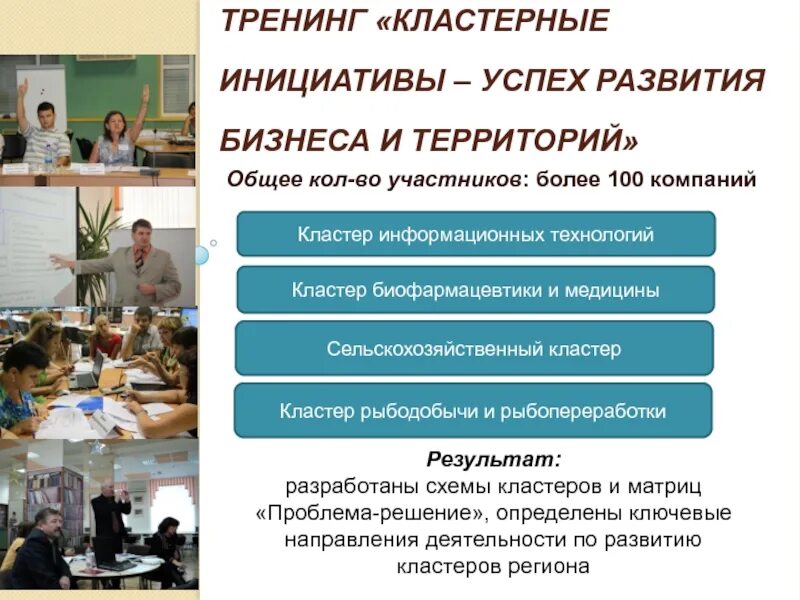 ТРЕНИНГ «КЛАСТЕРНЫЕ ИНИЦИАТИВЫ – УСПЕХ РАЗВИТИЯ БИЗНЕСА И ТЕРРИТОРИЙ»

Общее кол-во участников: более 100 компаний

Кластер информационных технологий

Кластер биофармацевтики и медицины

Сельскохозяйственный кластер

Кластер рыбодобычи и рыбопереработки

Результат:
разработаны схемы кластеров и матриц «Проблема-решение», определены ключевые направления деятельности по развитию кластеров региона